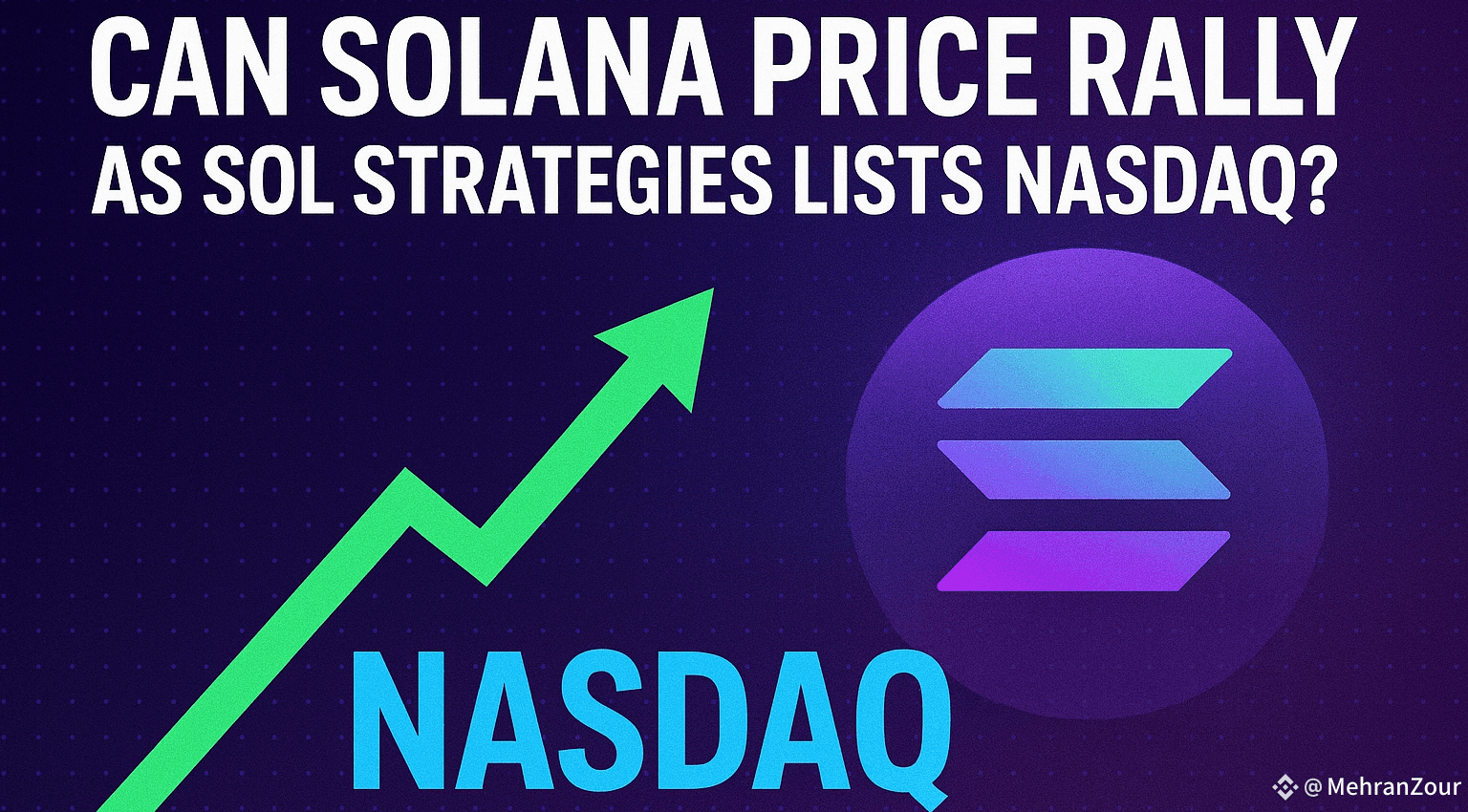 CAN SOLANA PRICE RALLY AS SOL STRATEGIES LISTS NASDAQ?

NASDAQ

@MehranZour